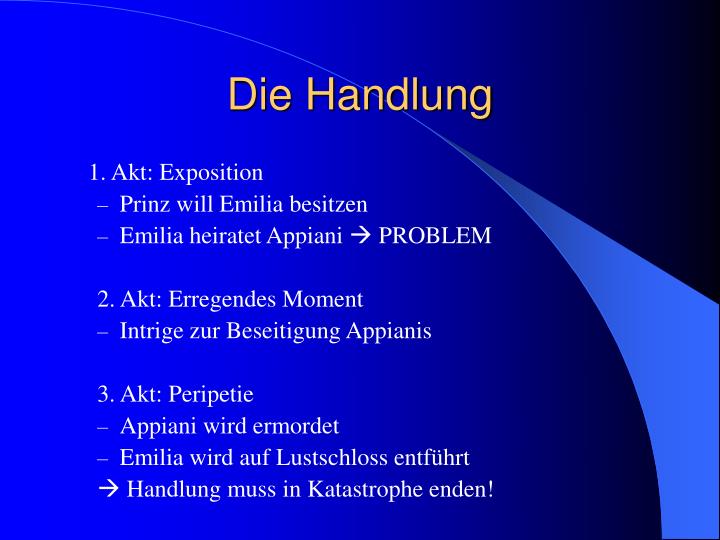 Die Handlung

1. Akt: Exposition
– Prinz will Emilia besitzen
– Emilia heiratet Appiani → PROBLEM

2. Akt: Erregendes Moment
– Intrige zur Beseitigung Appianis

3. Akt: Peripetie
– Appiani wird ermordet
– Emilia wird auf Lustschloss entführt
→ Handlung muss in Katastrophe enden!